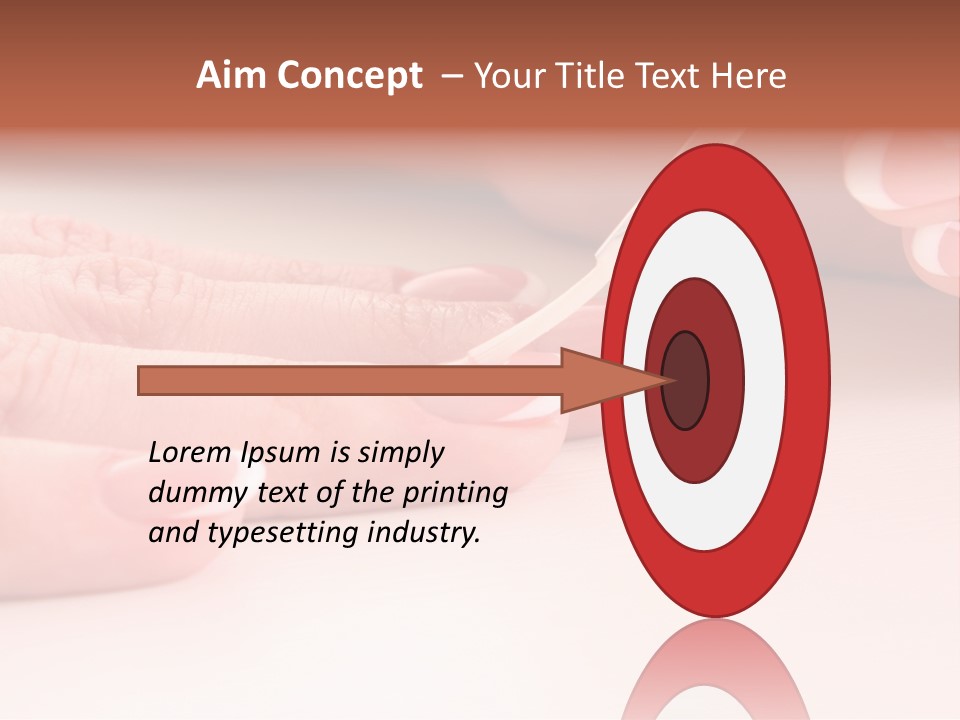 Aim Concept – Your Title Text Here

Lorem Ipsum is simply dummy text of the printing and typesetting industry.